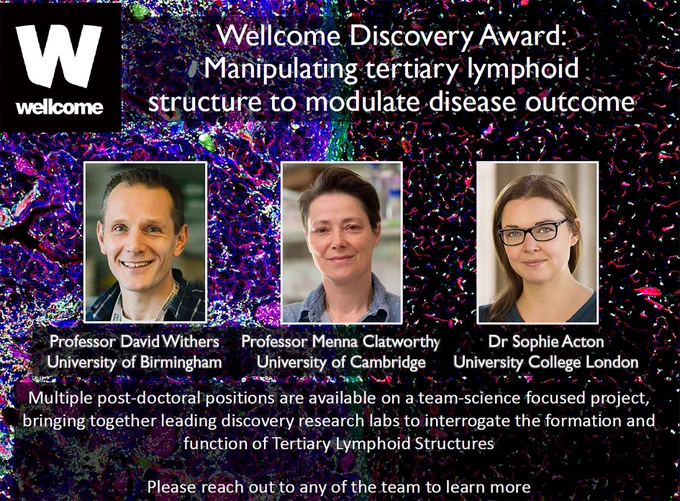 W
wellcome

Wellcome Discovery Award:
Manipulating tertiary lymphoid structure to modulate disease outcome

Professor David Withers
University of Birmingham

Professor Menna Clatworthy
University of Cambridge

Dr Sophie Acton
University College London

Multiple post-doctoral positions are available on a team-science focused project, bringing together leading discovery research labs to interrogate the formation and function of Tertiary Lymphoid Structures

Please reach out to any of the team to learn more